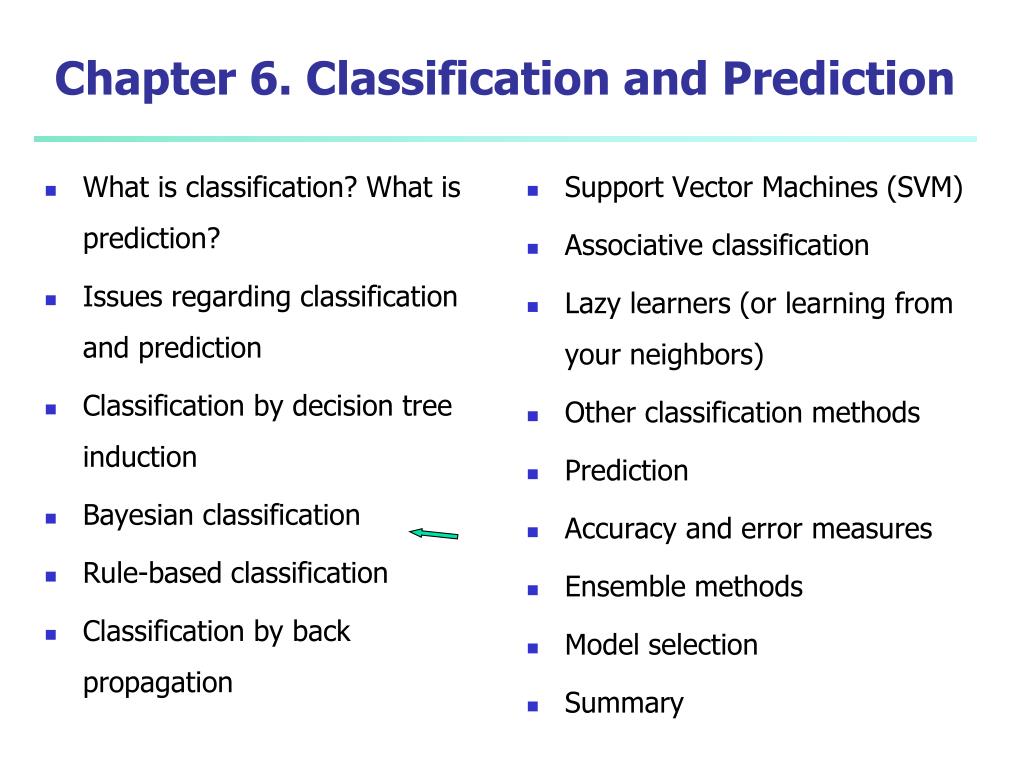 Chapter 6. Classification and Prediction

- What is classification? What is prediction?
- Issues regarding classification and prediction
- Classification by decision tree induction
- Bayesian classification
- Rule-based classification
- Classification by back propagation

- Support Vector Machines (SVM)
- Associative classification
- Lazy learners (or learning from your neighbors)
- Other classification methods
- Prediction
- Accuracy and error measures
- Ensemble methods
- Model selection
- Summary